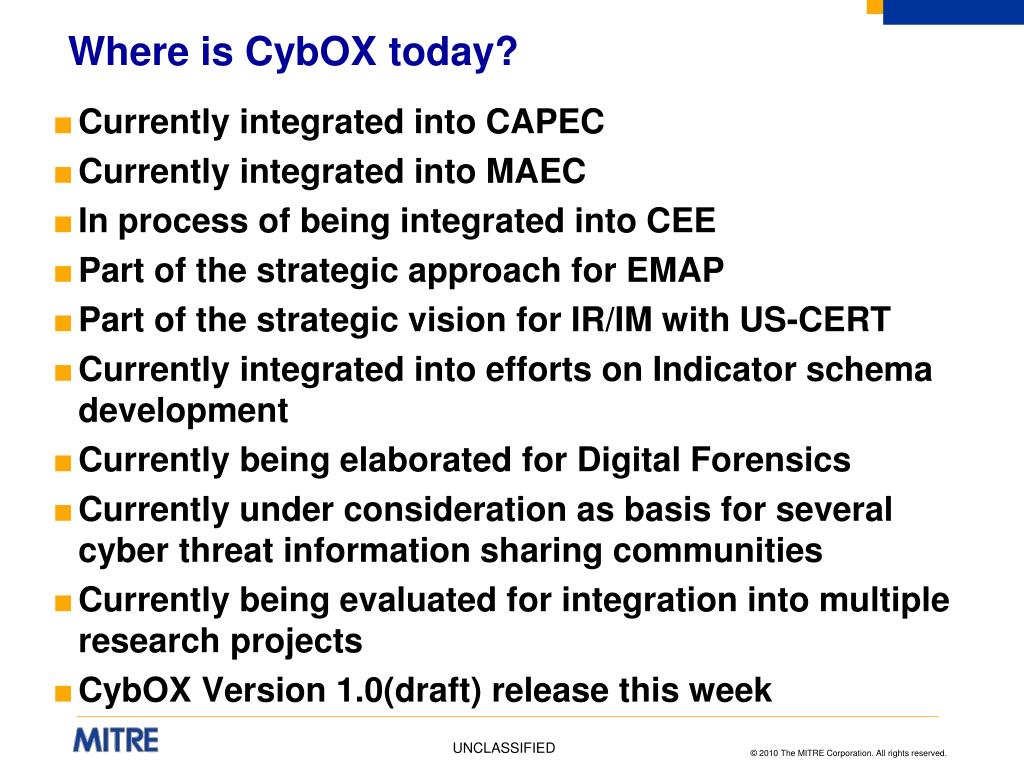 Where is CybOX today?

- Currently integrated into CAPEC
- Currently integrated into MAEC
- In process of being integrated into CEE
- Part of the strategic approach for EMAP
- Part of the strategic vision for IR/IM with US-CERT
- Currently integrated into efforts on Indicator schema development
- Currently being elaborated for Digital Forensics
- Currently under consideration as basis for several cyber threat information sharing communities
- Currently being evaluated for integration into multiple research projects
- CybOX Version 1.0(draft) release this week

MITRE

UNCLASSIFIED

© 2010 The MITRE Corporation. All rights reserved.